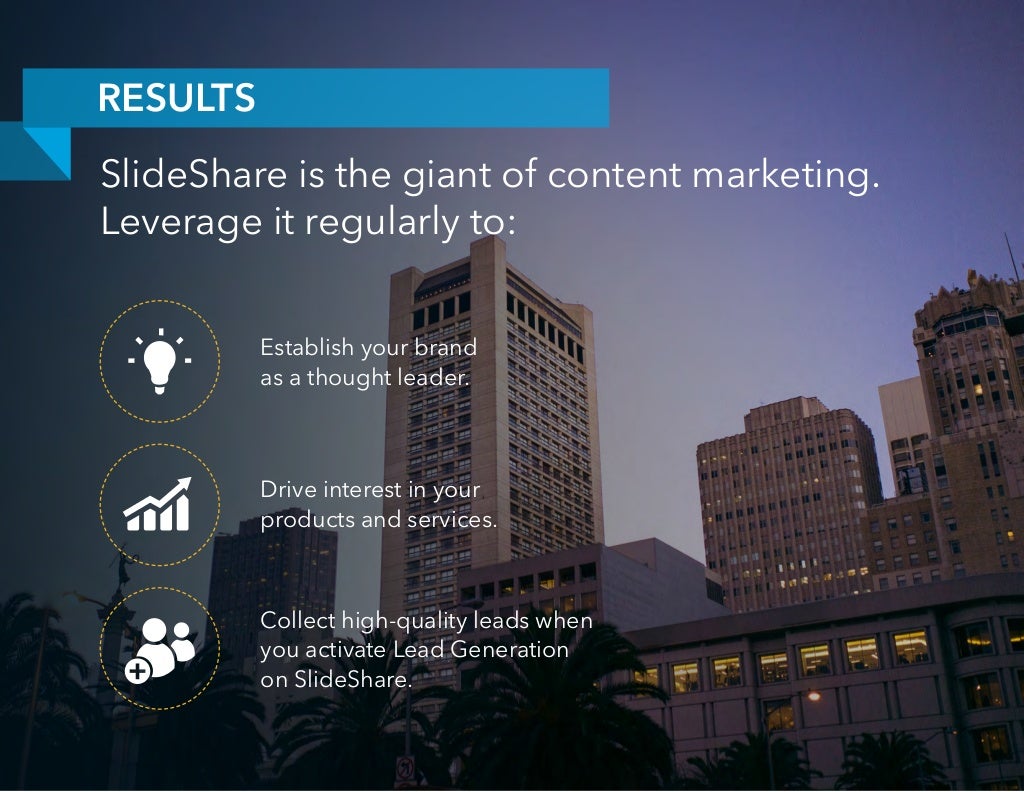 RESULTS

SlideShare is the giant of content marketing. Leverage it regularly to:

Establish your brand as a thought leader.

Drive interest in your products and services.

Collect high-quality leads when you activate Lead Generation on SlideShare.